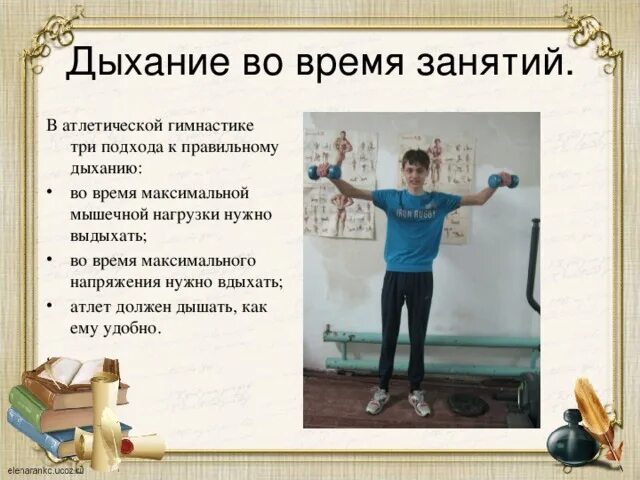 Дыхание во время занятий.

В атлетической гимнастике три подхода к правильному дыханию:

• во время максимальной мышечной нагрузки нужно выдыхать;
• во время максимального напряжения нужно вдыхать;
• атлет должен дышать, как ему удобно.

IRON RUGBY

elenarankc.ucoz.ru